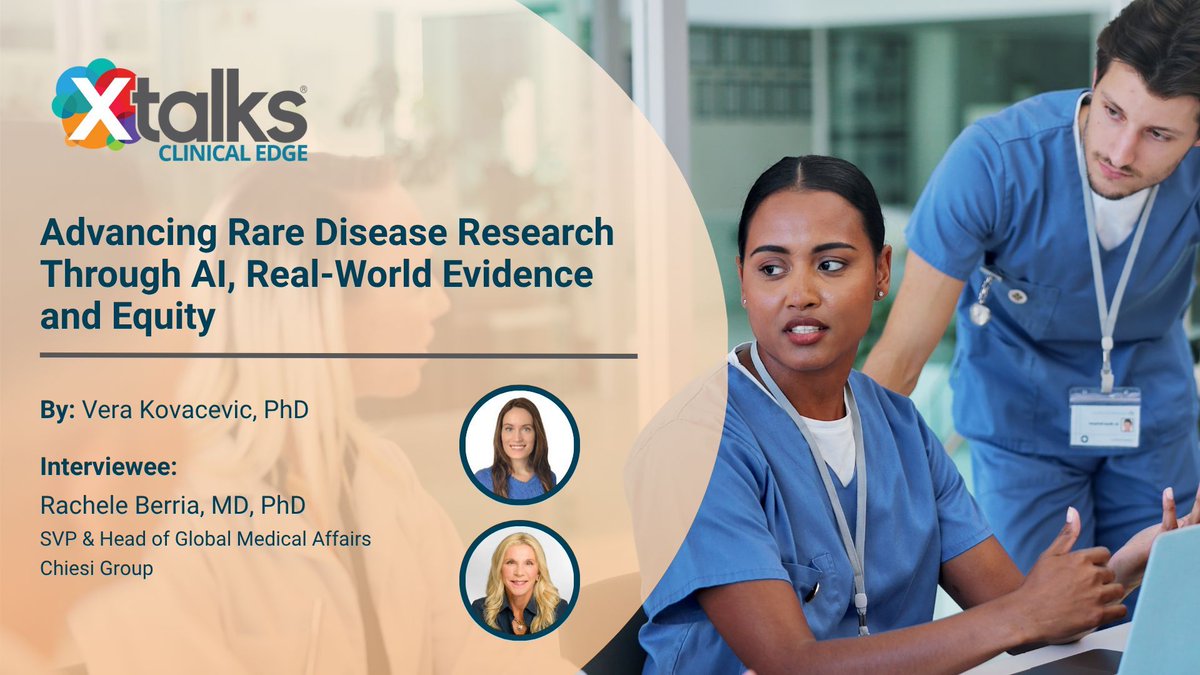 Xtalks®
CLINICAL EDGE

Advancing Rare Disease Research Through AI, Real-World Evidence and Equity

By: Vera Kovacevic, PhD

Interviewee:
Rachele Berria, MD, PhD
SVP & Head of Global Medical Affairs
Chiesi Group